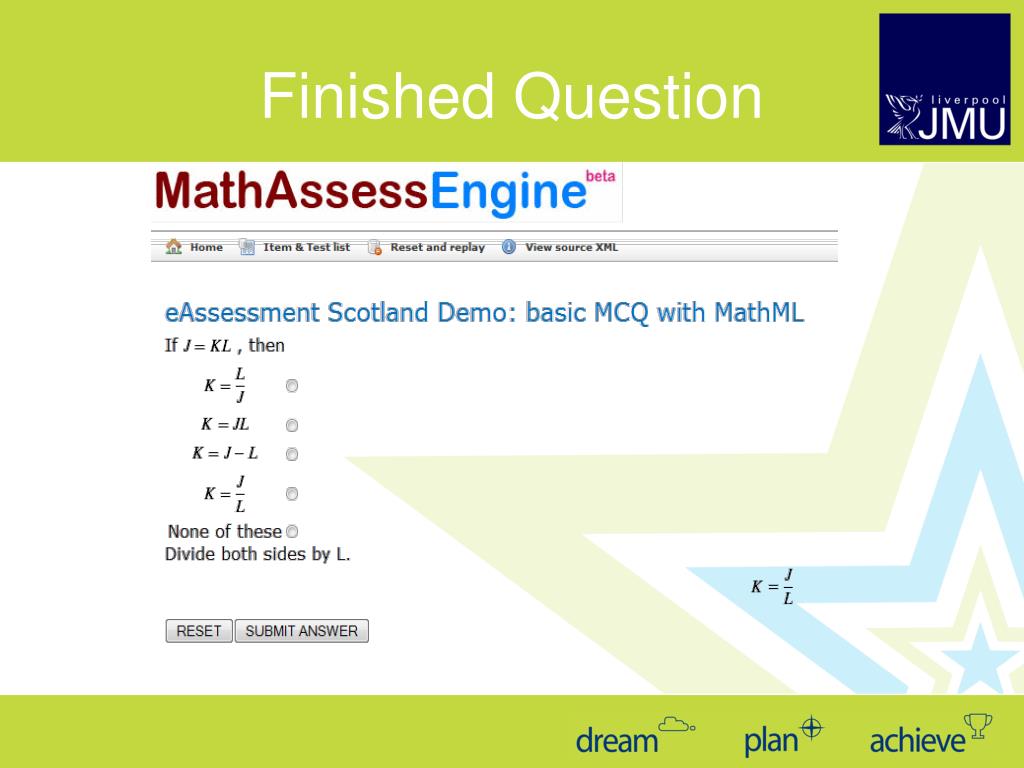 Finished Question

liverpool JMU

MathAssessEngine beta

Home Item & Test list Reset and replay View source XML

eAssessment Scotland Demo: basic MCQ with MathML

If $J = KL$ , then

$K = \frac{L}{J}$

$K = JL$

$K = J - L$

$K = \frac{J}{L}$

None of these

Divide both sides by L.

$K = \frac{J}{L}$

RESET SUBMIT ANSWER

dream plan achieve